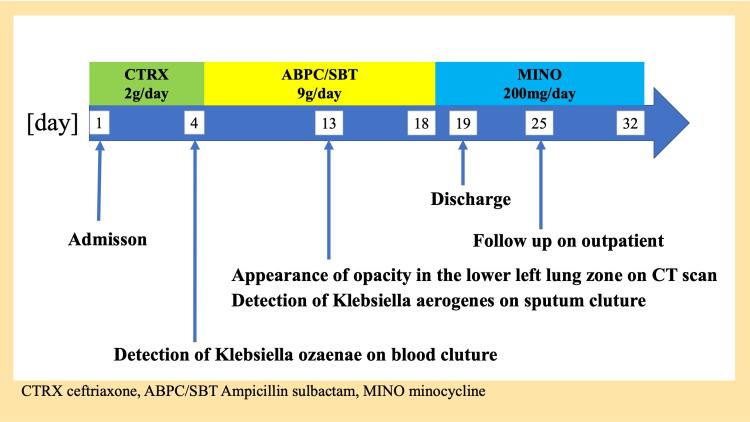 CTRX
2g/day

ABPC/SBT
9g/day

MINO
200mg/day

[day] 1 4 13 18 19 25 32

Discharge

Admisson

Follow up on outpatient

Appearance of opacity in the lower left lung zone on CT scan
Detection of Klebsiella aerogenes on sputum cluture

Detection of Klebsiella ozaenae on blood cluture

CTRX ceftriaxone, ABPC/SBT Ampicillin sulbactam, MINO minocycline